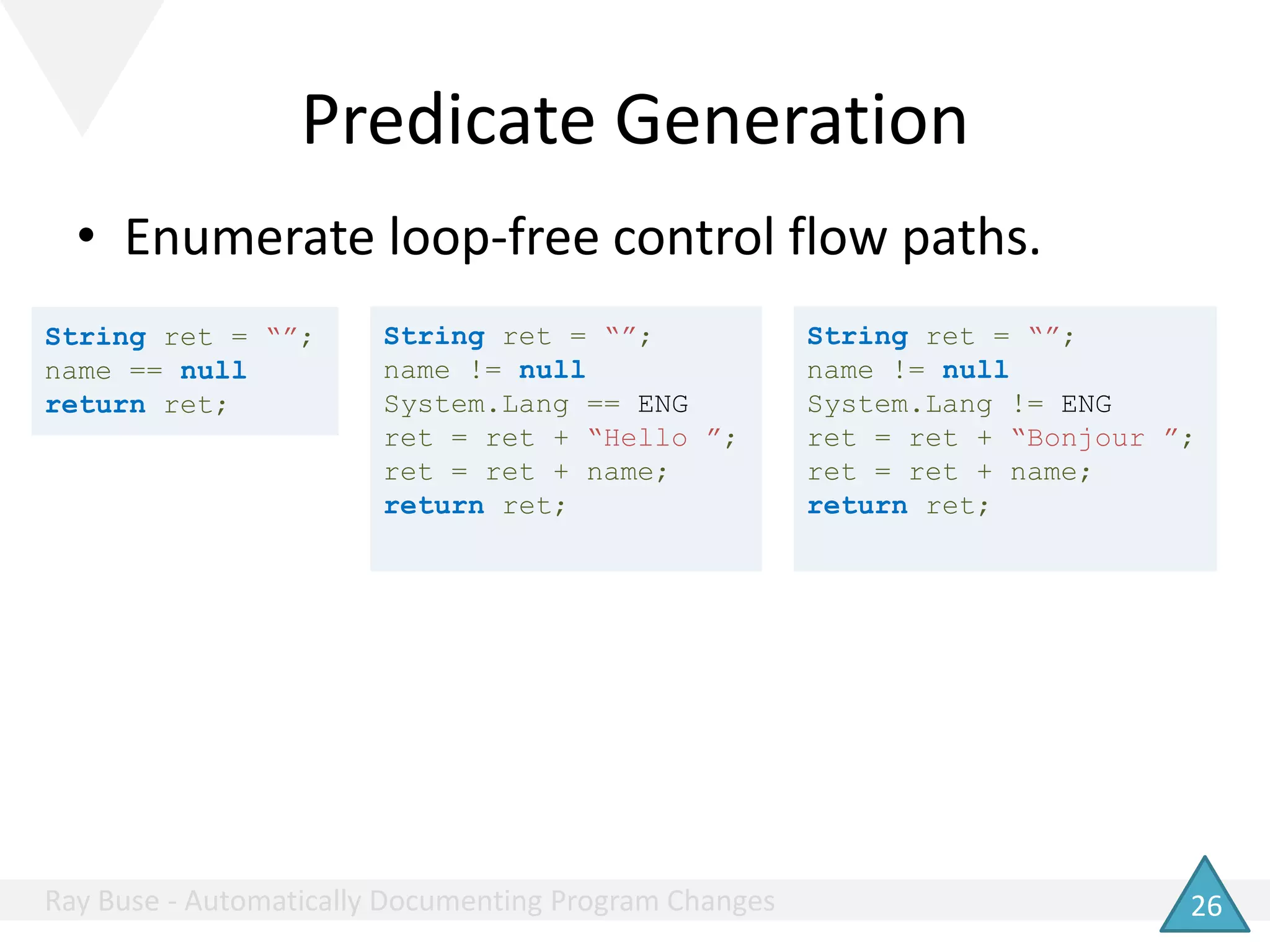 Predicate Generation

• Enumerate loop-free control flow paths.

String ret = “”;
name == null
return ret;

String ret = “”;
name != null
System.Lang == ENG
ret = ret + “Hello ”;
ret = ret + name;
return ret;

String ret = “”;
name != null
System.Lang != ENG
ret = ret + “Bonjour ”;
ret = ret + name;
return ret;

Ray Buse - Automatically Documenting Program Changes

26